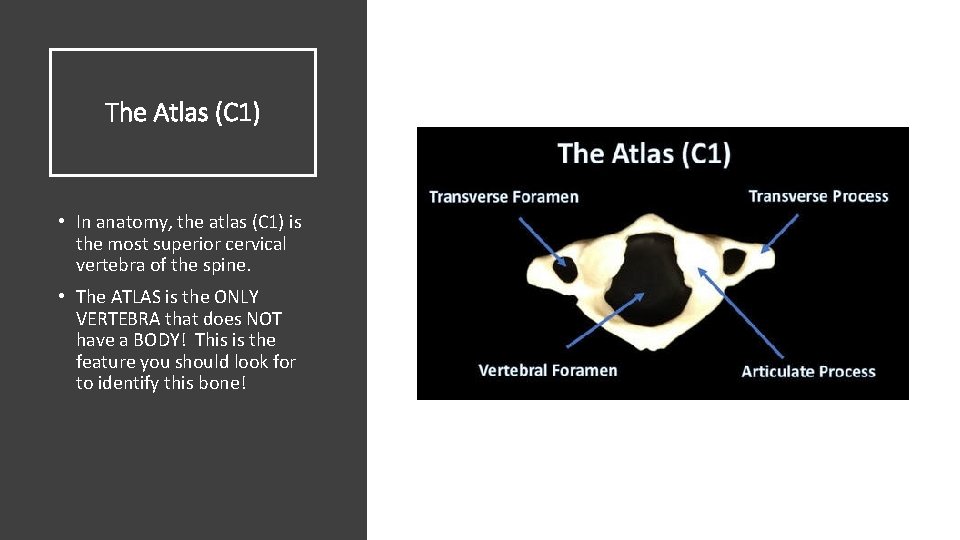 The Atlas (C1)

• In anatomy, the atlas (C1) is the most superior cervical vertebra of the spine.

• The ATLAS is the ONLY VERTEBRA that does NOT have a BODY! This is the feature you should look for to identify this bone!

The Atlas (C1)

Transverse Foramen

Transverse Process

Vertebral Foramen

Articulate Process